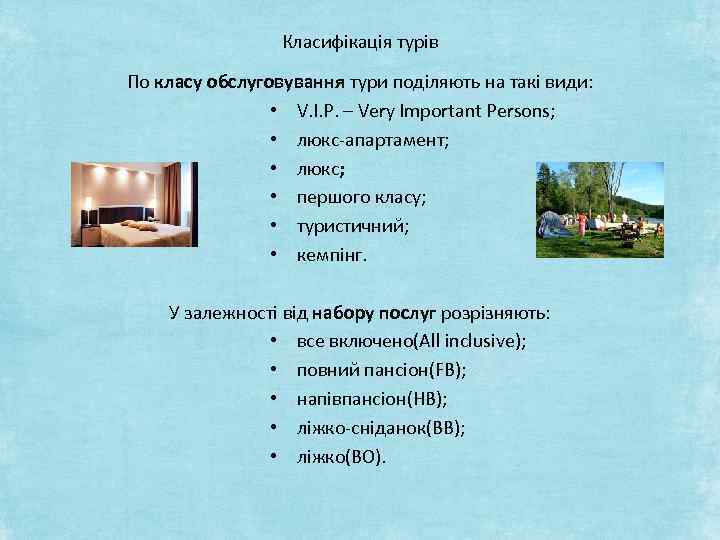 Класифікація турів

По класу обслуговування тури поділяють на такі види:
• V.I.P. – Very Important Persons;
• люкс-апартамент;
• люкс;
• першого класу;
• туристичний;
• кемпінг.

У залежності від набору послуг розрізняють:
• все включено(All inclusive);
• повний пансіон(FB);
• напівпансіон(HB);
• ліжко-сніданок(BB);
• ліжко(BO).